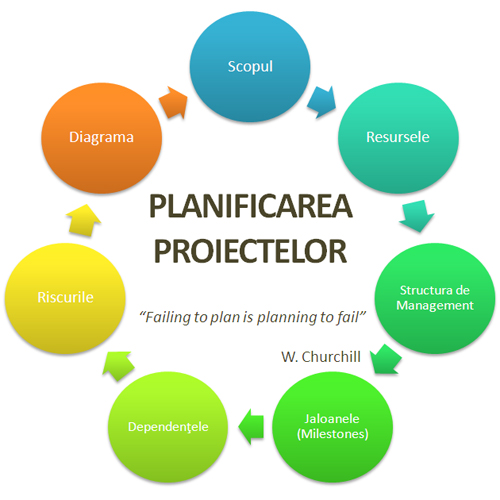 Scopul

Resursele

Structura de Management

Jaloanele (Milestones)

Dependenţele

Riscurile

Diagrama

PLANIFICAREA PROIECTELOR

"Failing to plan is planning to fail"

W. Churchill